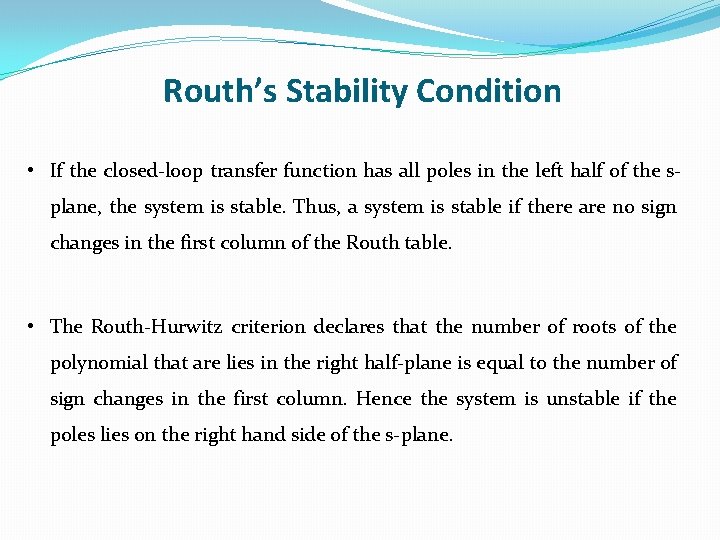 Routh's Stability Condition

• If the closed-loop transfer function has all poles in the left half of the s-plane, the system is stable. Thus, a system is stable if there are no sign changes in the first column of the Routh table.

• The Routh-Hurwitz criterion declares that the number of roots of the polynomial that are lies in the right half-plane is equal to the number of sign changes in the first column. Hence the system is unstable if the poles lies on the right hand side of the s-plane.